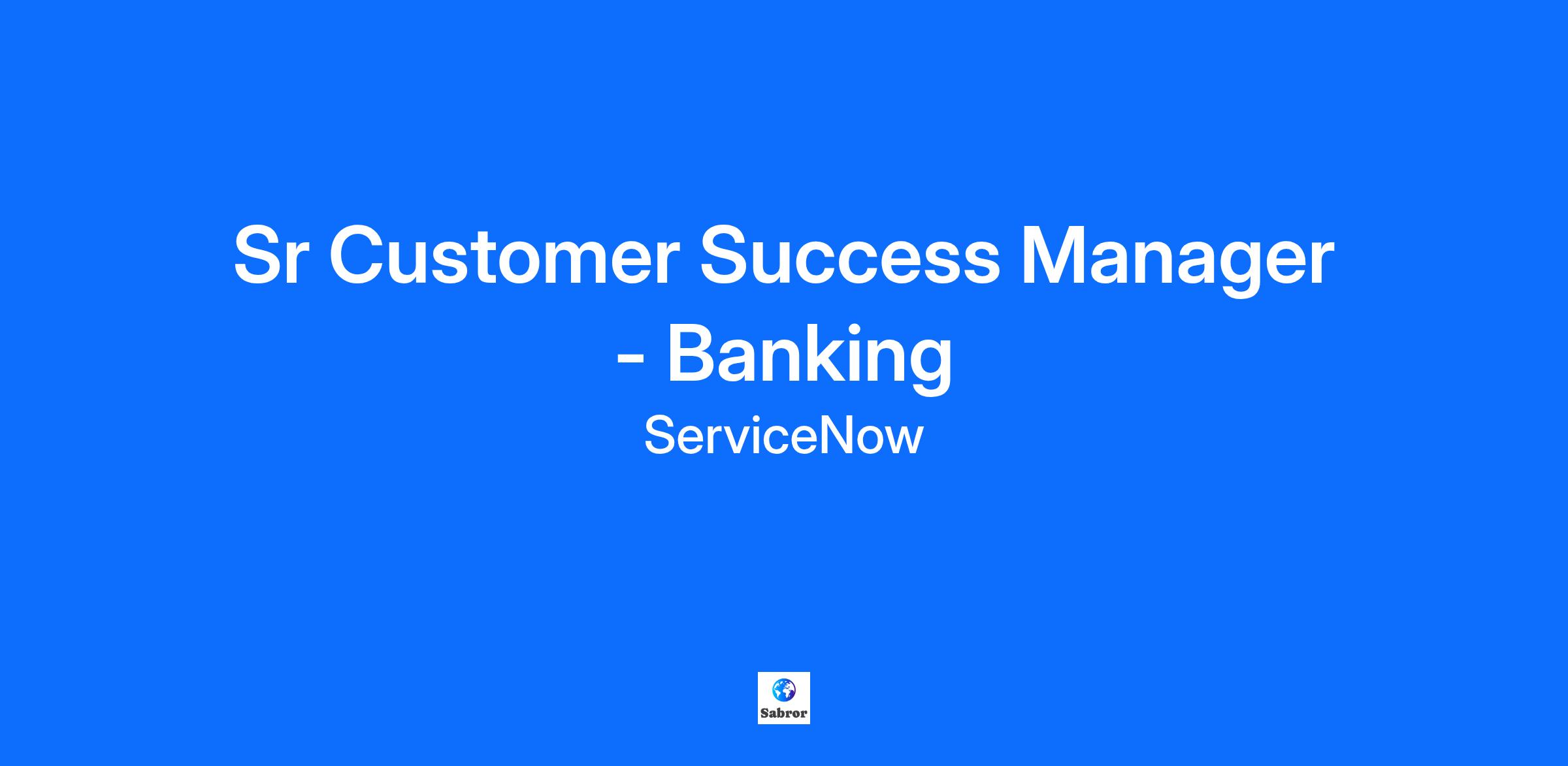 Sr Customer Success Manager - Banking

ServiceNow

Sabror